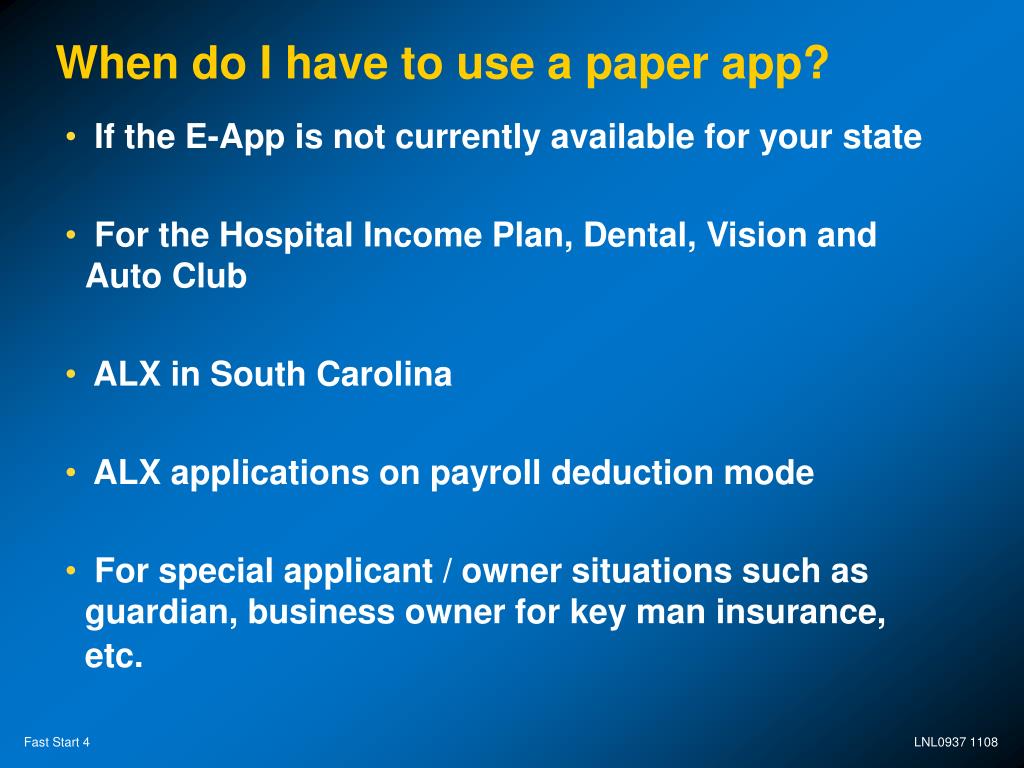 When do I have to use a paper app?

• If the E-App is not currently available for your state

• For the Hospital Income Plan, Dental, Vision and Auto Club

• ALX in South Carolina

• ALX applications on payroll deduction mode

• For special applicant / owner situations such as guardian, business owner for key man insurance, etc.

Fast Start 4

LNL0937 1108